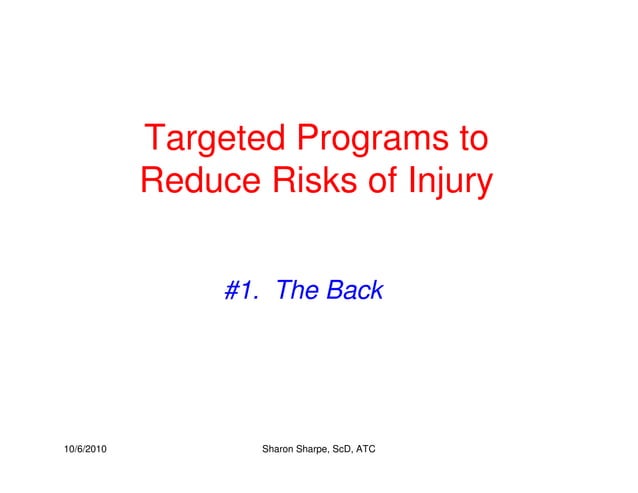 Targeted Programs to Reduce Risks of Injury

#1. The Back

10/6/2010

Sharon Sharpe, ScD, ATC